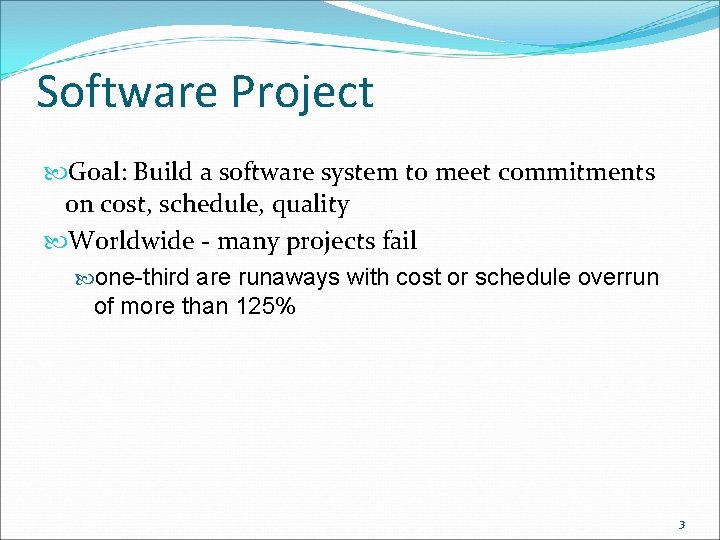 Software Project

Goal: Build a software system to meet commitments on cost, schedule, quality

Worldwide - many projects fail

one-third are runaways with cost or schedule overrun of more than 125%

3